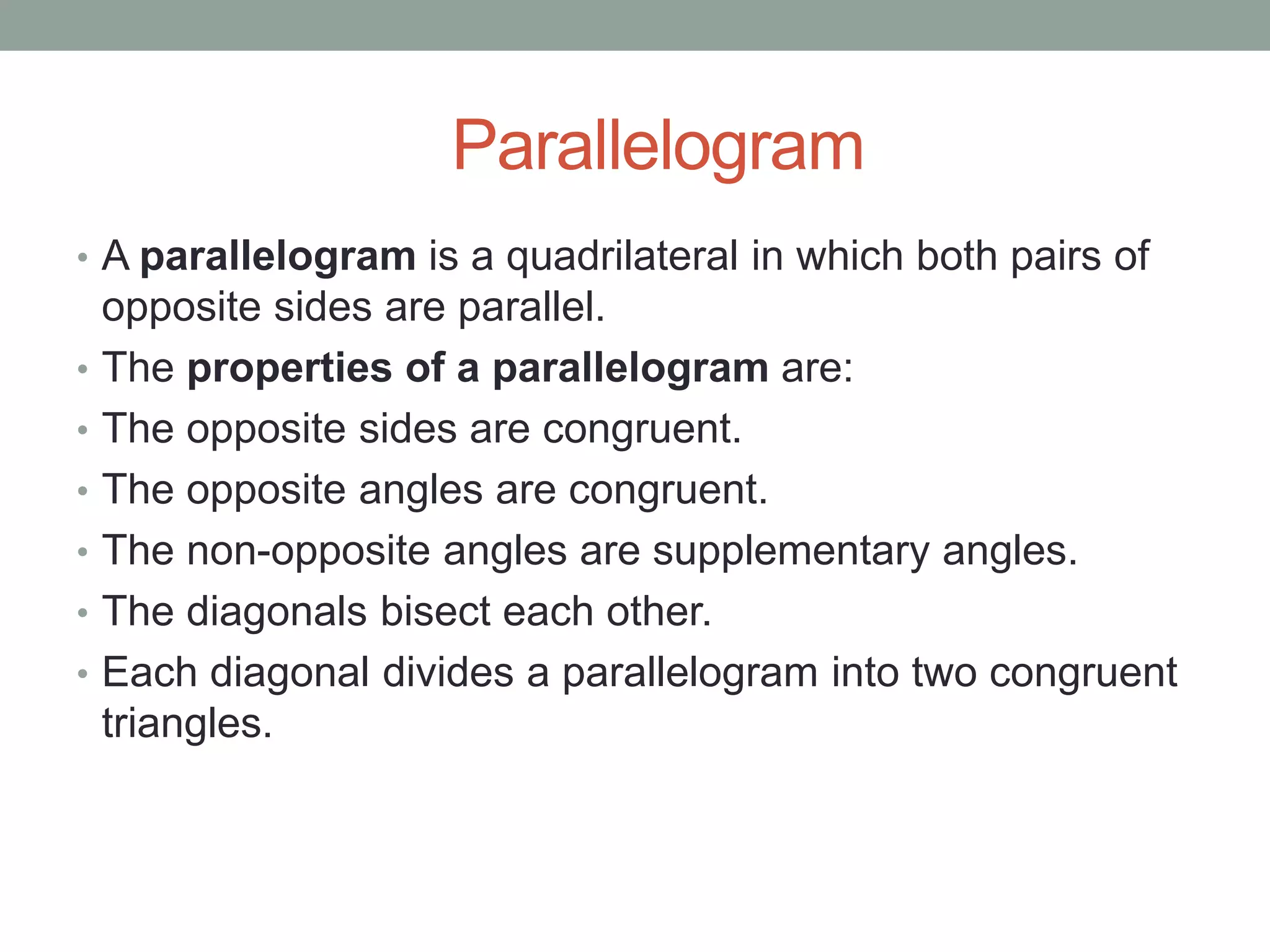 Parallelogram

• A parallelogram is a quadrilateral in which both pairs of opposite sides are parallel.
• The properties of a parallelogram are:
• The opposite sides are congruent.
• The opposite angles are congruent.
• The non-opposite angles are supplementary angles.
• The diagonals bisect each other.
• Each diagonal divides a parallelogram into two congruent triangles.